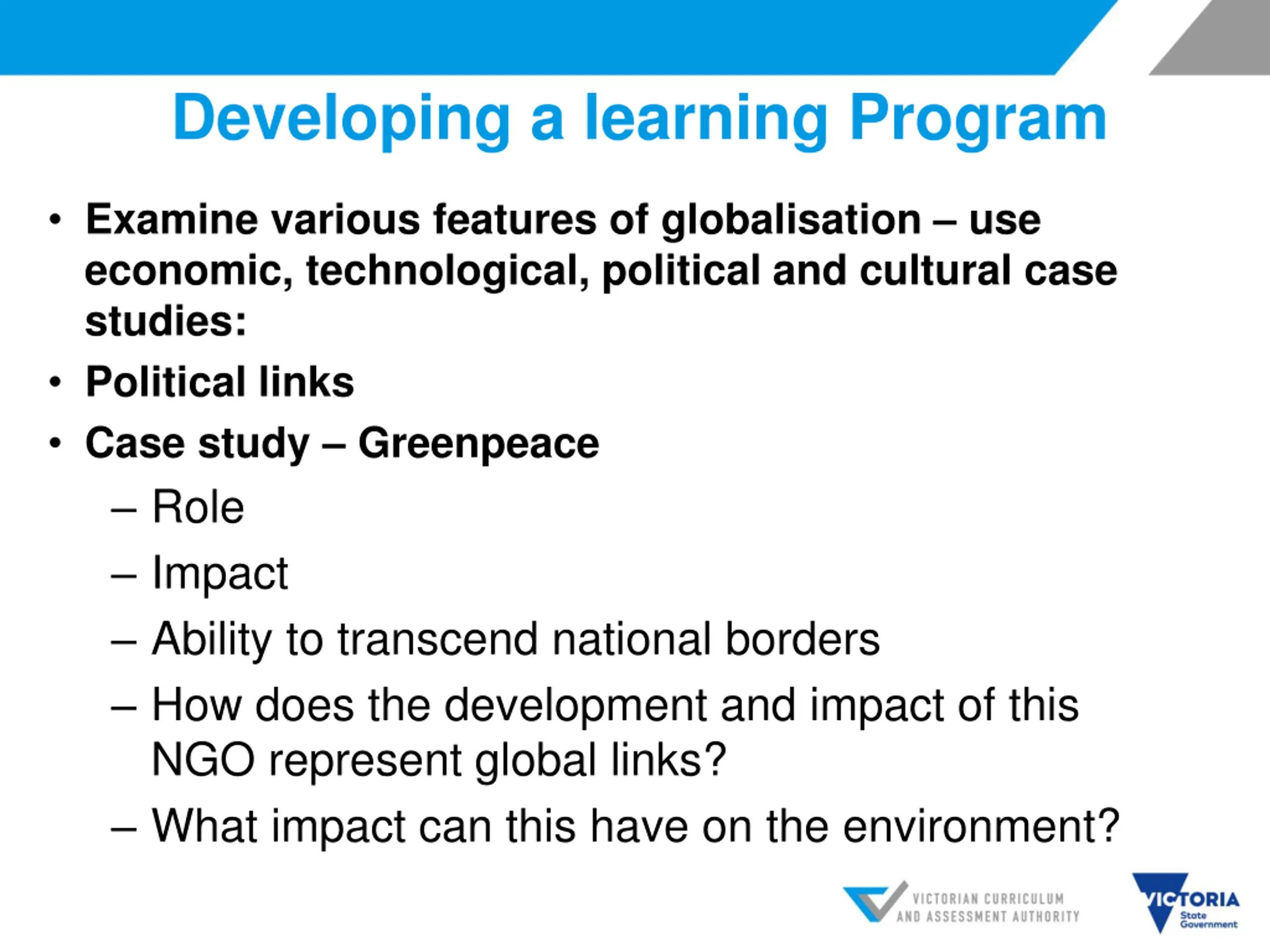 Developing a learning Program

• Examine various features of globalisation – use economic, technological, political and cultural case studies:
• Political links
• Case study – Greenpeace
– Role
– Impact
– Ability to transcend national borders
– How does the development and impact of this NGO represent global links?
– What impact can this have on the environment?

VICTORIAN CURRICULUM AND ASSESSMENT AUTHORITY

VICTORIA State Government